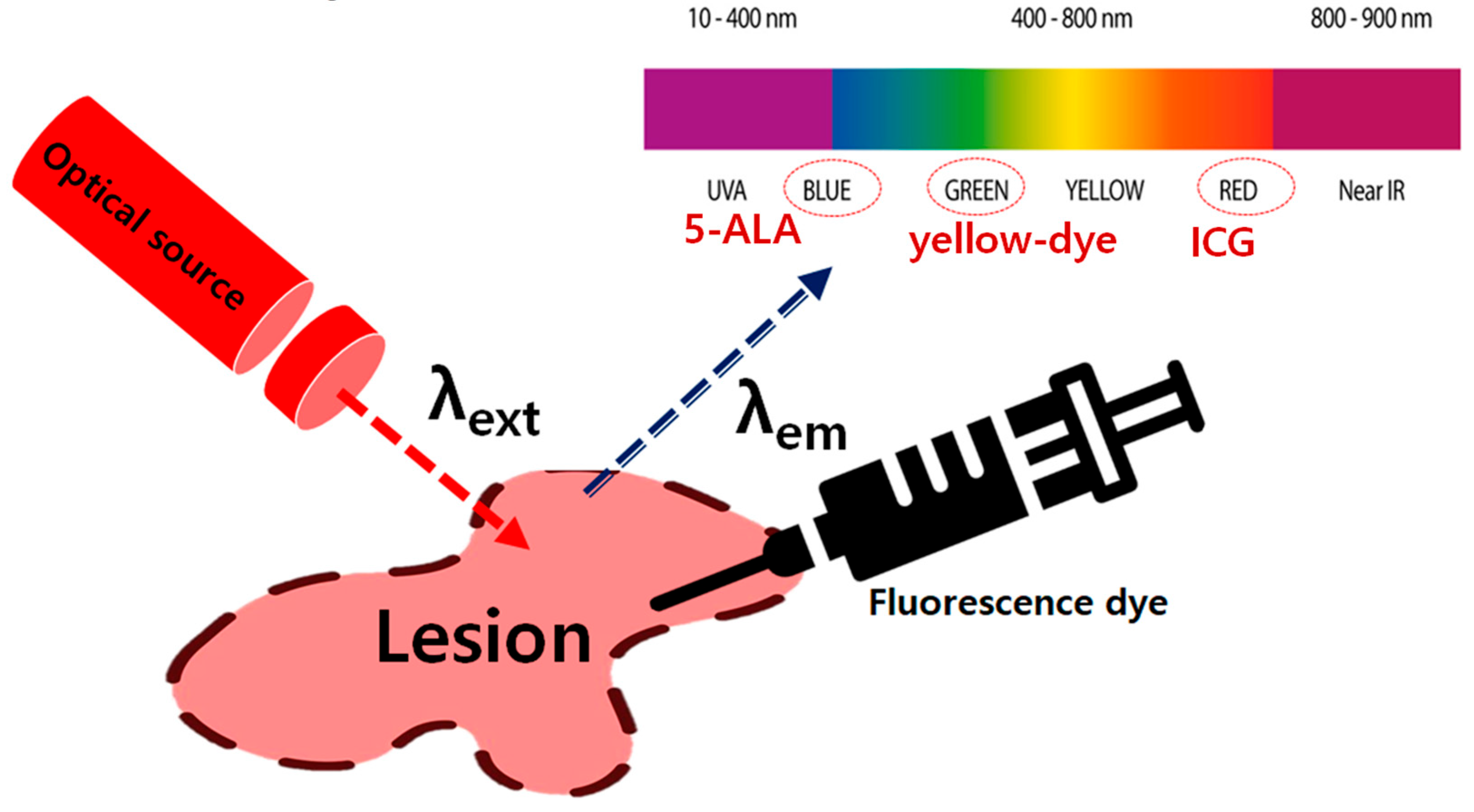 10 - 400 nm

400 - 800 nm

800 - 900 nm

UVA

BLUE

GREEN

YELLOW

RED

Near IR

5-ALA

yellow-dye

ICG

Optical source

$\lambda_{ext}$

$\lambda_{em}$

Fluorescence dye

Lesion